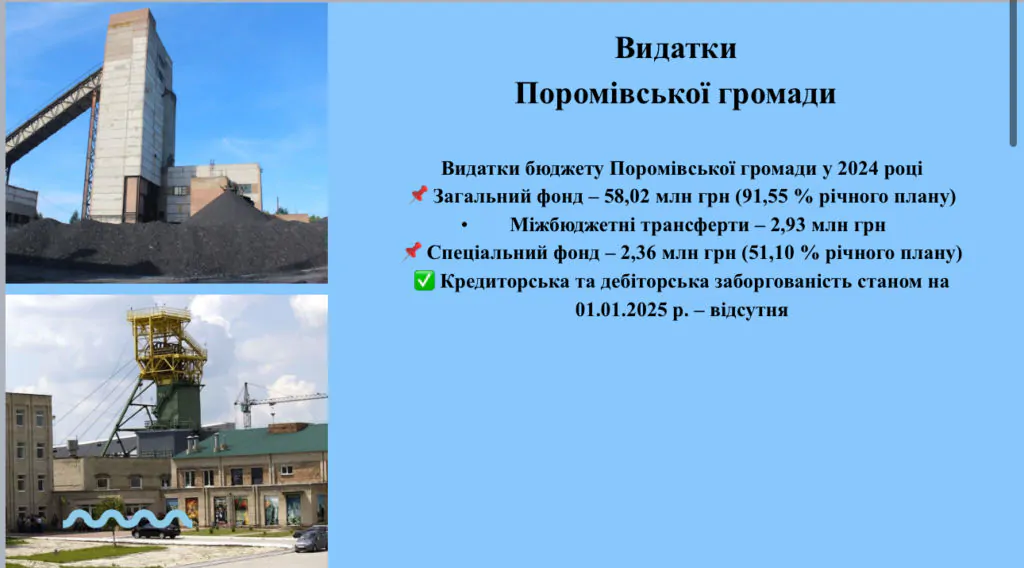 Видатки
Поромівської громади

Видатки бюджету Поромівської громади у 2024 році
📌 Загальний фонд – 58,02 млн грн (91,55 % річного плану)
• Міжбюджетні трансферти – 2,93 млн грн
📌 Спеціальний фонд – 2,36 млн грн (51,10 % річного плану)
✅ Кредиторська та дебіторська заборгованість станом на 01.01.2025 р. – відсутня